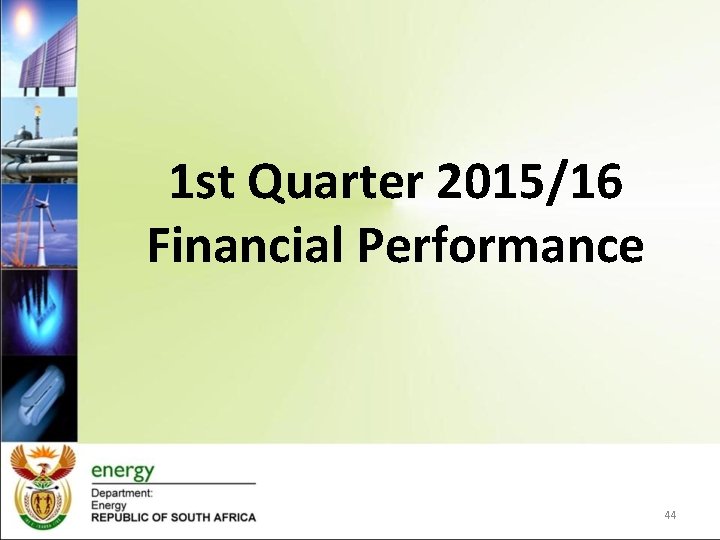 1st Quarter 2015/16
Financial Performance

energy
Department:
Energy
REPUBLIC OF SOUTH AFRICA

44